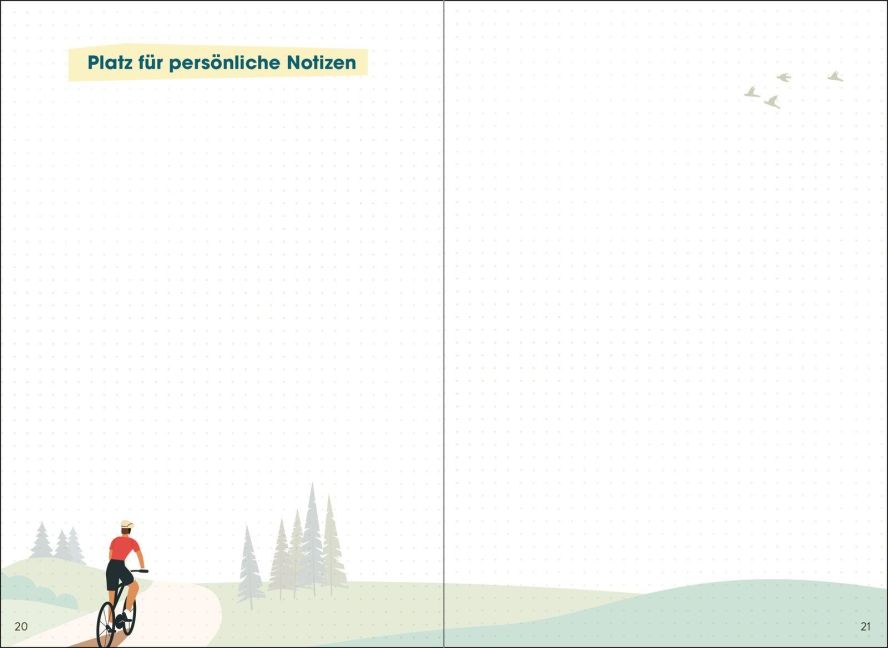 Platz für persönliche Notizen

20

21